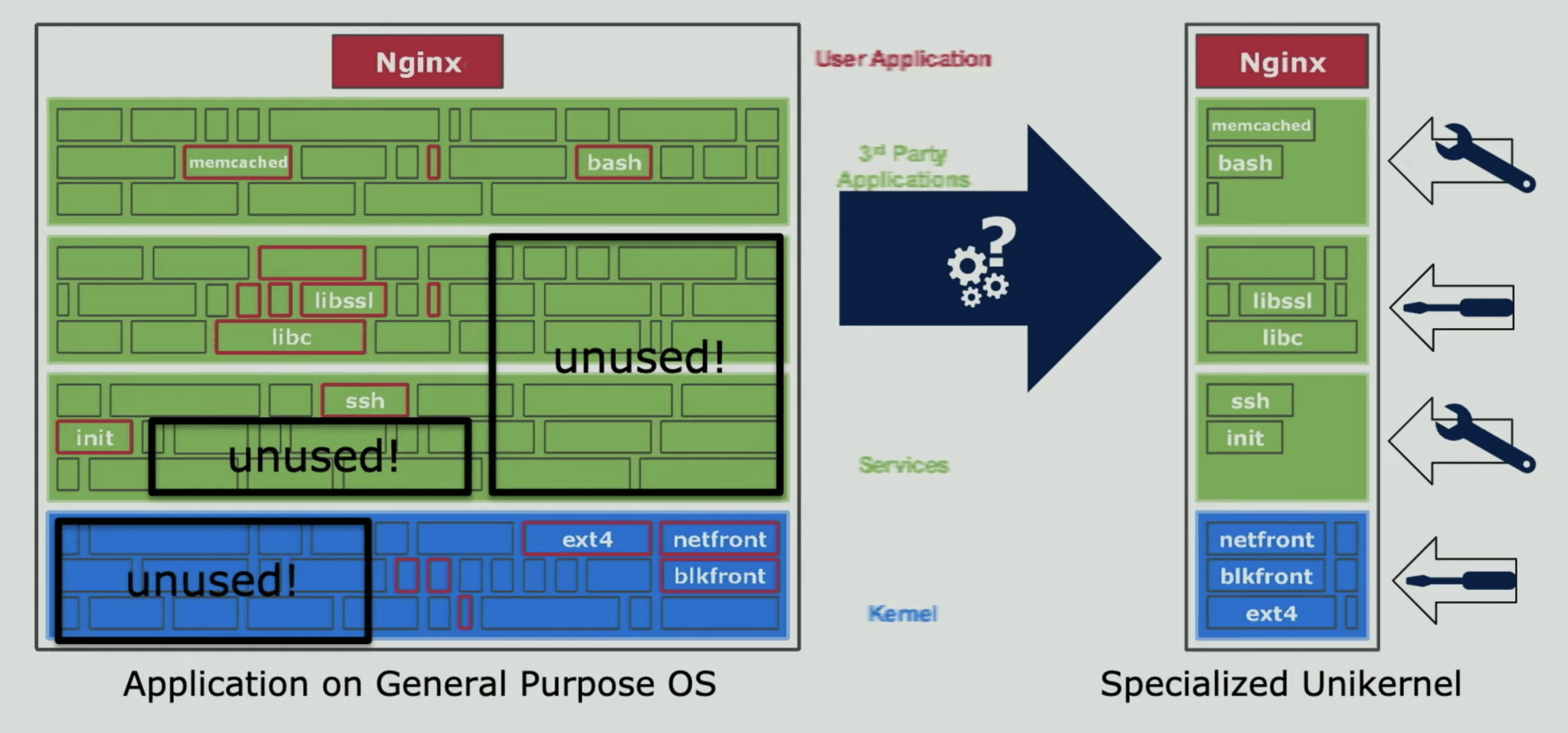 Nginx

memcached
bash

libssl
libc

unused!

ssh
init
unused!

ext4
netfront
blkfront
unused!

Application on General Purpose OS

User Application

3rd Party Applications

?

Services

Kernel

Nginx
memcached
bash
libssl
libc
ssh
init
netfront
blkfront
ext4

Specialized Unikernel